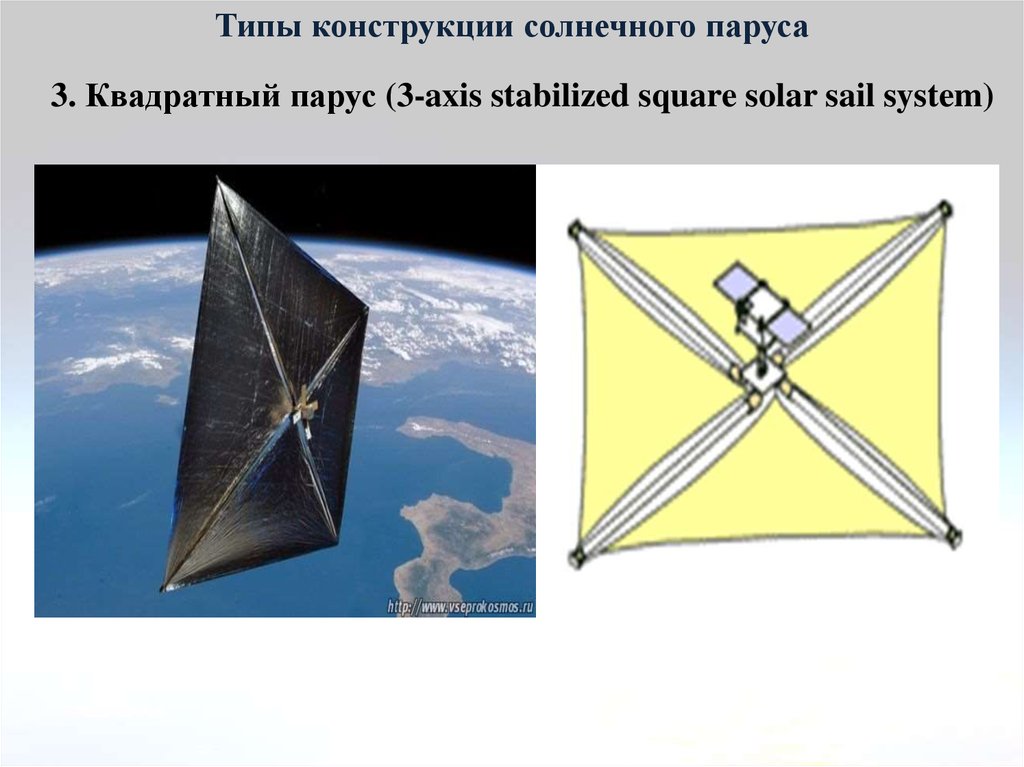 Типы конструкции солнечного паруса

3. Квадратный парус (3-axis stabilized square solar sail system)

http://www.vseprokosmos.ru